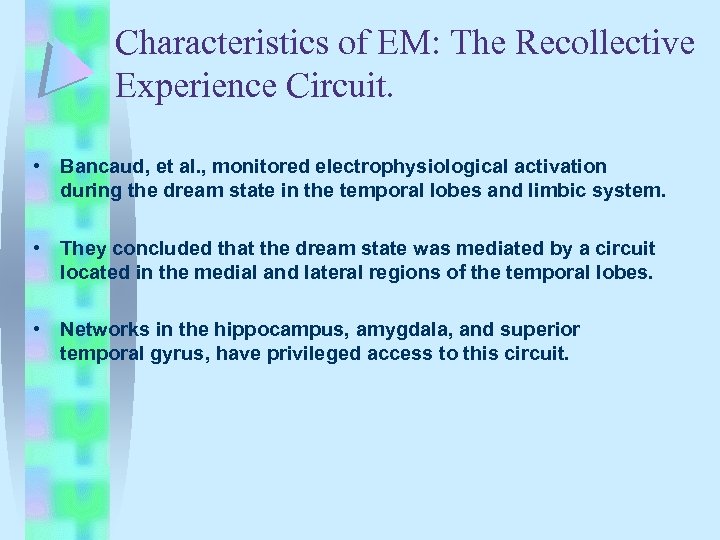 Characteristics of EM: The Recollective Experience Circuit.

• Bancaud, et al., monitored electrophysiological activation during the dream state in the temporal lobes and limbic system.

• They concluded that the dream state was mediated by a circuit located in the medial and lateral regions of the temporal lobes.

• Networks in the hippocampus, amygdala, and superior temporal gyrus, have privileged access to this circuit.